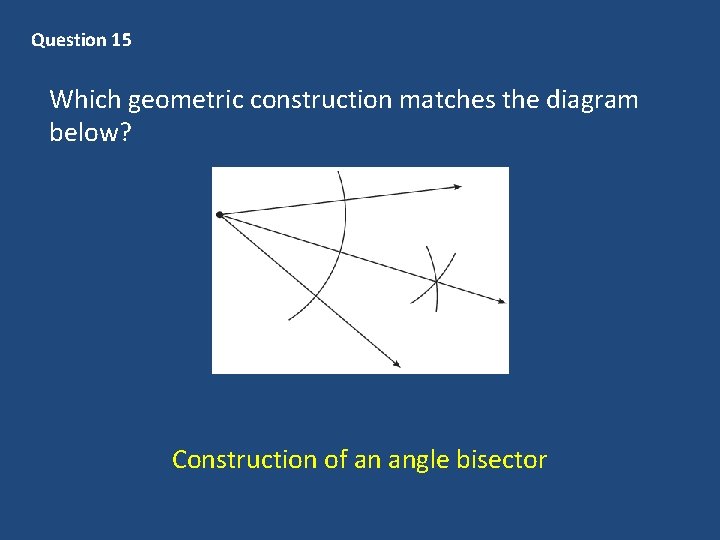 Question 15

Which geometric construction matches the diagram below?

Construction of an angle bisector